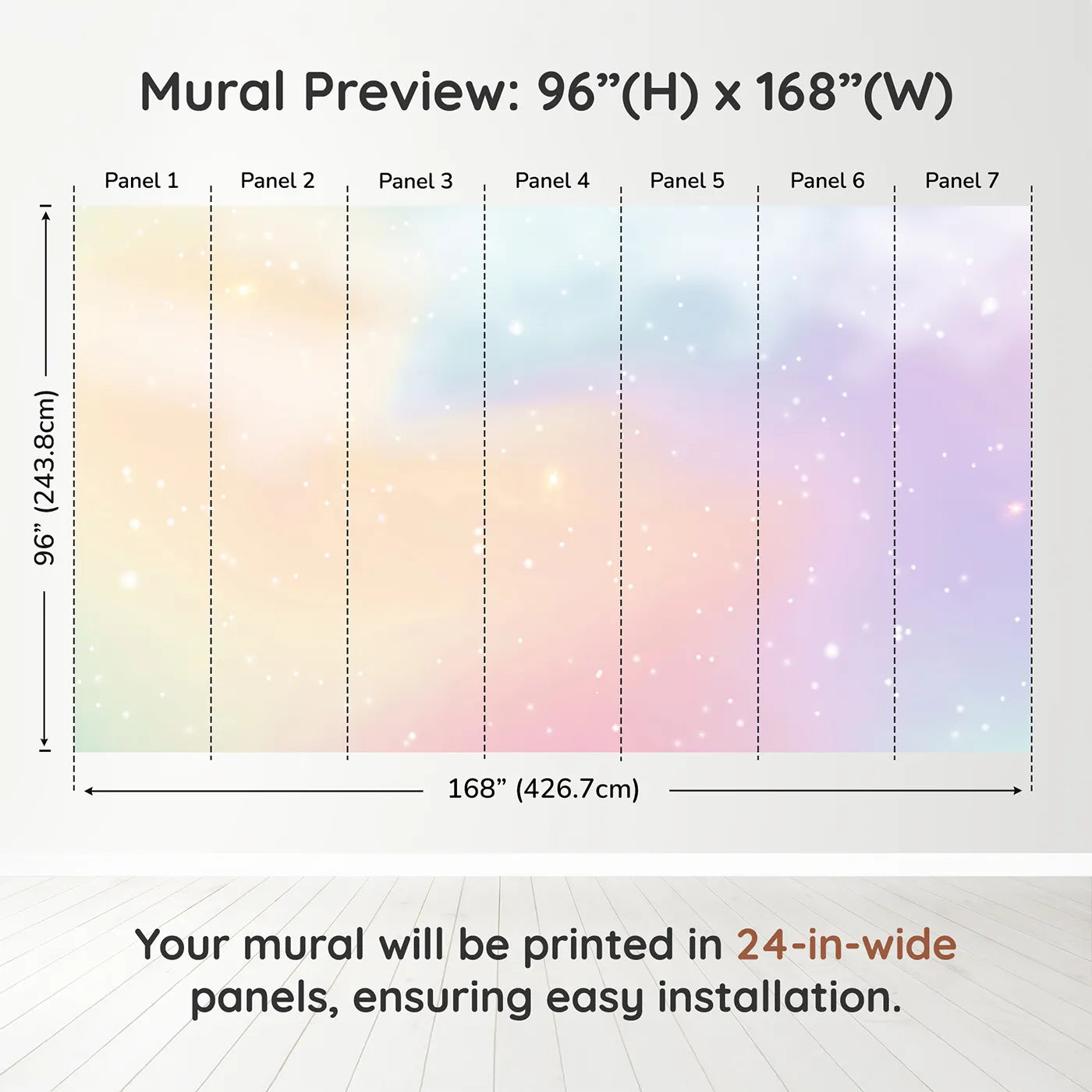 Mural Preview: 96”(H) x 168”(W)

Panel 1 Panel 2 Panel 3 Panel 4 Panel 5 Panel 6 Panel 7

96” (243.8cm)

168” (426.7cm)

Your mural will be printed in 24-in-wide panels, ensuring easy installation.